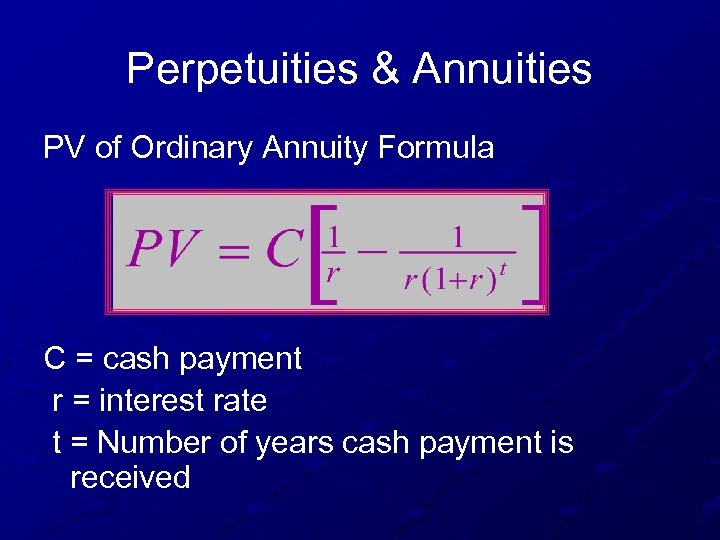 Perpetuities & Annuities

PV of Ordinary Annuity Formula

$PV = C\left[\frac{1}{r} - \frac{1}{r(1+r)^t}\right]$

C = cash payment
r = interest rate
t = Number of years cash payment is received